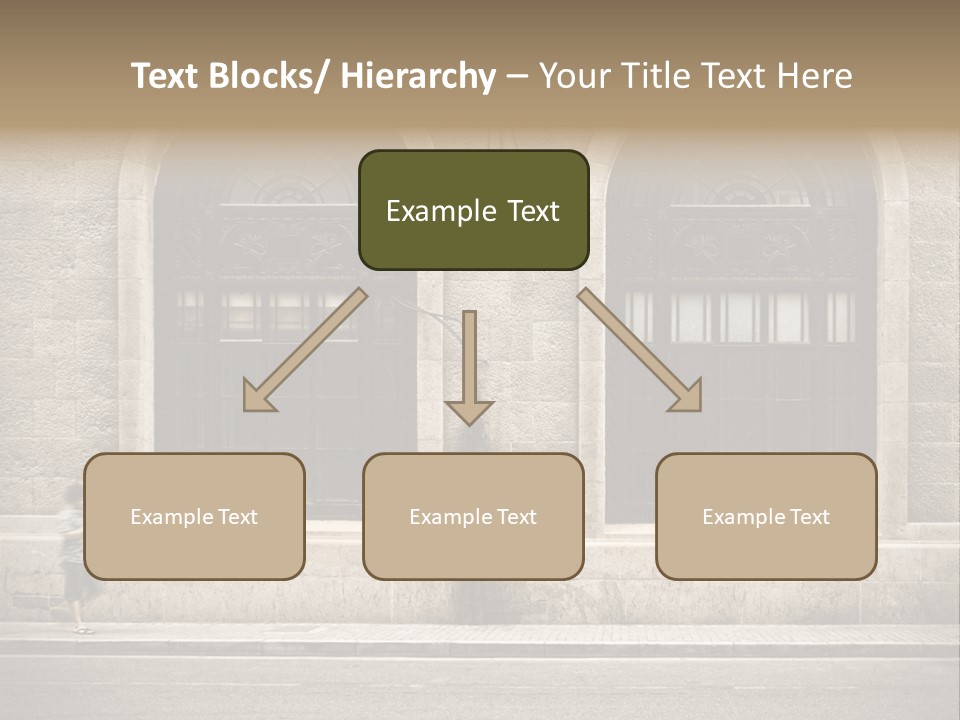 Text Blocks/ Hierarchy – Your Title Text Here

Example Text

Example Text

Example Text

Example Text